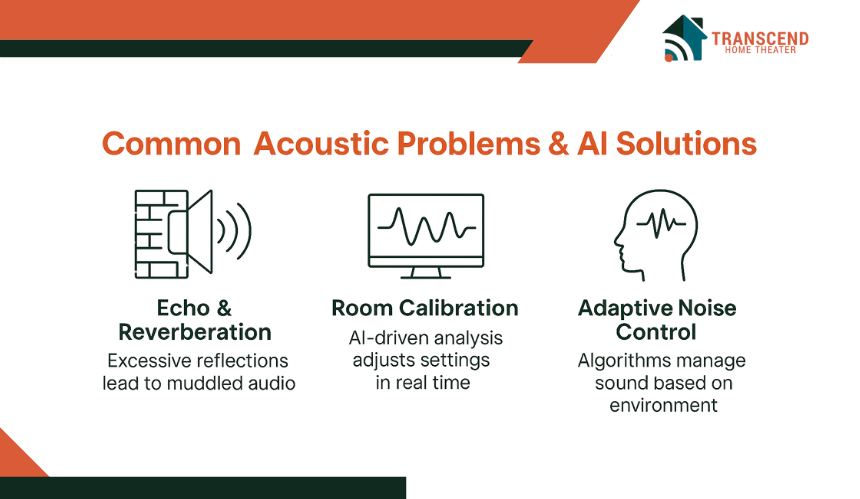 TRANSCEND
HOME THEATER

Common Acoustic Problems & AI Solutions

Echo & Reverberation
Excessive reflections lead to muddled audio

Room Calibration
AI-driven analysis adjusts settings in real time

Adaptive Noise Control
Algorithms manage sound based on environment